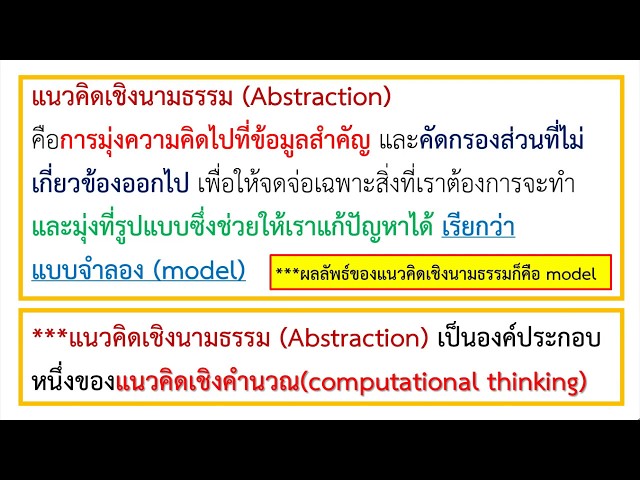 แนวคิดเชิงนามธรรม (Abstraction)
คือการมุ่งความคิดไปที่ข้อมูลสำคัญ และคัดกรองส่วนที่ไม่เกี่ยวข้องออกไป เพื่อให้จดจ่อเฉพาะสิ่งที่เราต้องการจะทำ และมุ่งที่รูปแบบซึ่งช่วยให้เราแก้ปัญหาได้ เรียกว่า แบบจำลอง (model)

***ผลลัพธ์ของแนวคิดเชิงนามธรรมก็คือ model

***แนวคิดเชิงนามธรรม (Abstraction) เป็นองค์ประกอบหนึ่งของแนวคิดเชิงคำนวณ(computational thinking)